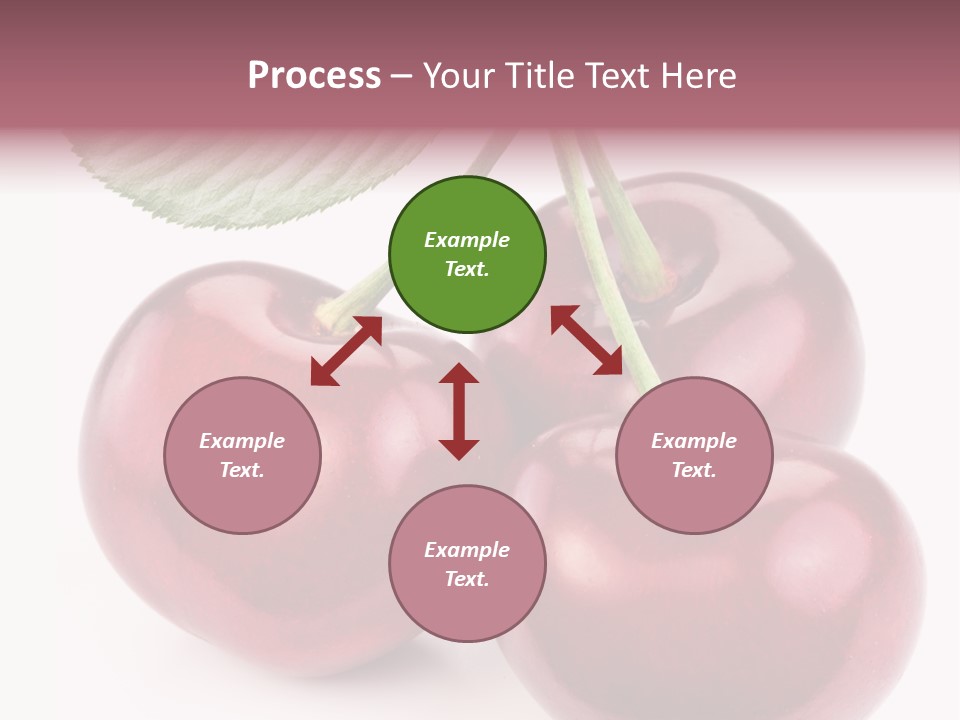 Process – Your Title Text Here

Example Text.

Example Text.

Example Text.

Example Text.